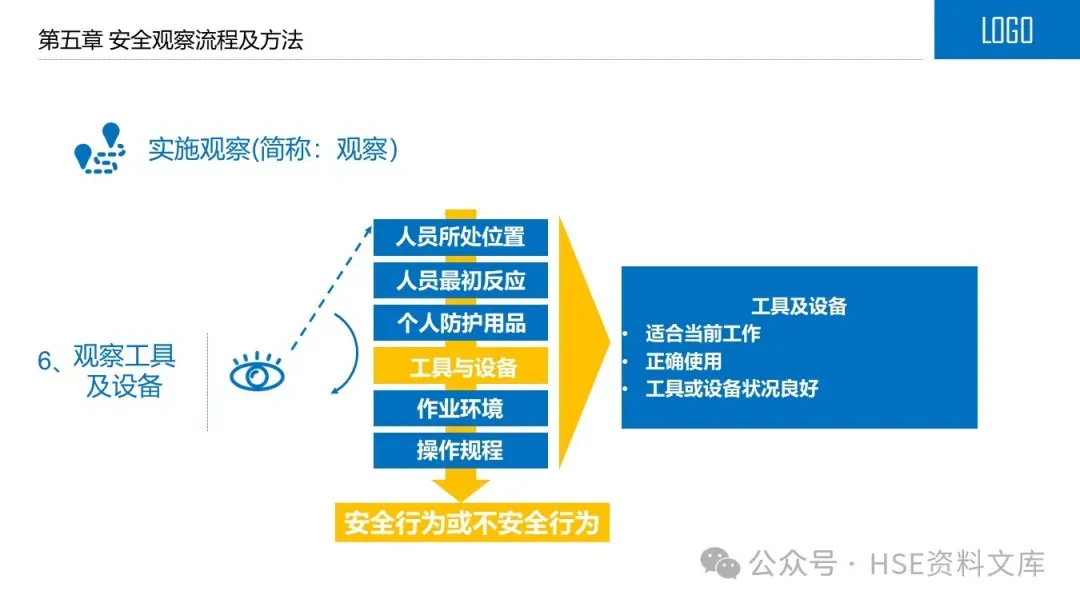 第五章 安全观察流程及方法

LOGO

实施观察(简称：观察)

6、观察工具及设备

人员所处位置
人员最初反应
个人防护用品
工具与设备
作业环境
操作规程

安全行为或不安全行为

工具及设备
• 适合当前工作
• 正确使用
• 工具或设备状况良好

公众号 · HSE资料文库